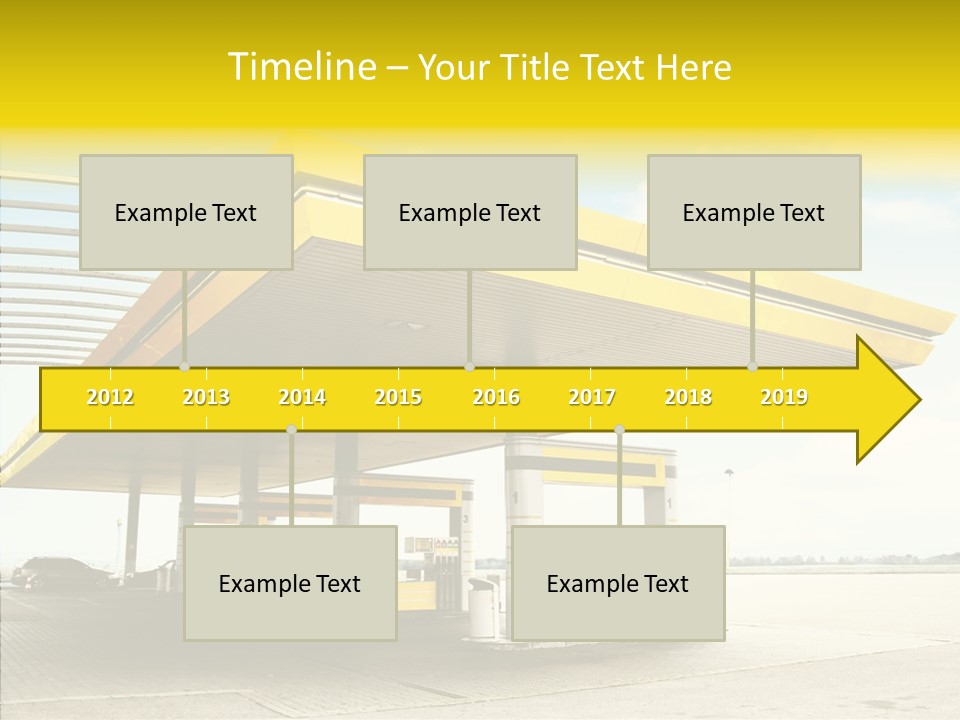 Timeline – Your Title Text Here

Example Text

Example Text

Example Text

2012 2013 2014 2015 2016 2017 2018 2019

Example Text

Example Text